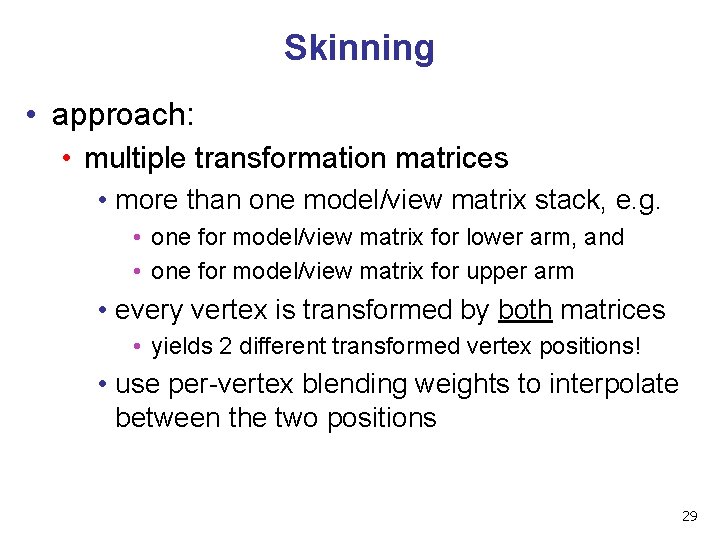 Skinning

• approach:
  • multiple transformation matrices
    • more than one model/view matrix stack, e.g.
      • one for model/view matrix for lower arm, and
      • one for model/view matrix for upper arm
    • every vertex is transformed by both matrices
      • yields 2 different transformed vertex positions!
    • use per-vertex blending weights to interpolate between the two positions

29